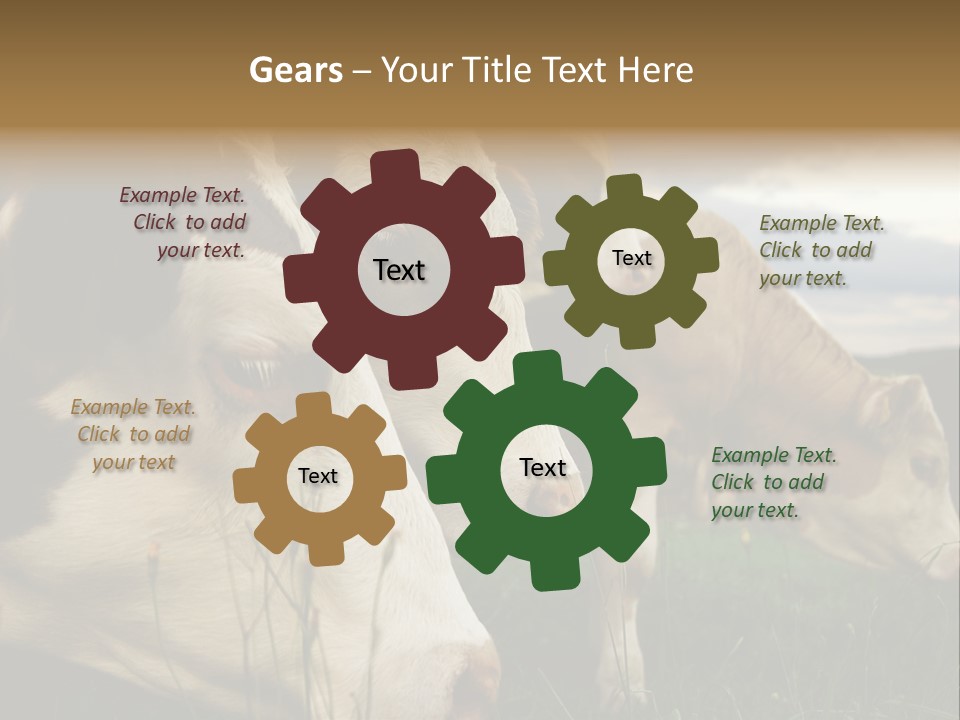 Gears – Your Title Text Here

Example Text. Click to add your text.

Text

Text

Example Text. Click to add your text.

Example Text. Click to add your text

Text

Text

Example Text. Click to add your text.